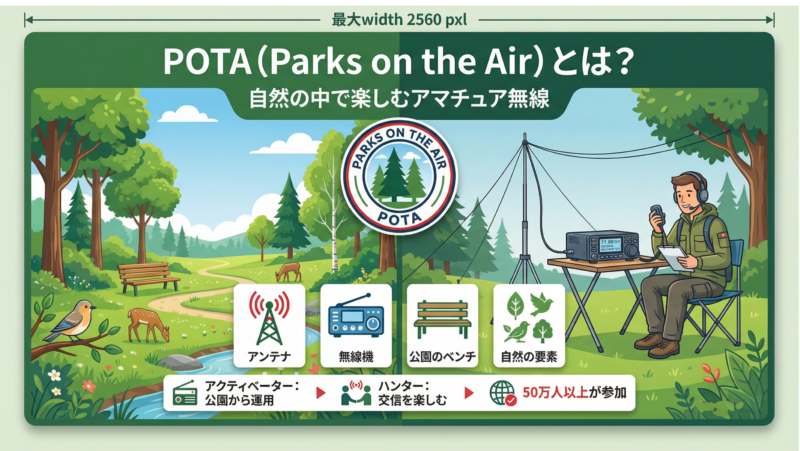 最大width 2560 pxl

POTA（Parks on the Air）とは？

自然の中で楽しむアマチュア無線

PARKS ON THE AIR
POTA

アンテナ

無線機

公園のベンチ

自然の要素

アクティベーター：
公園から運用

ハンター：
交信を楽しむ

50万人以上が参加